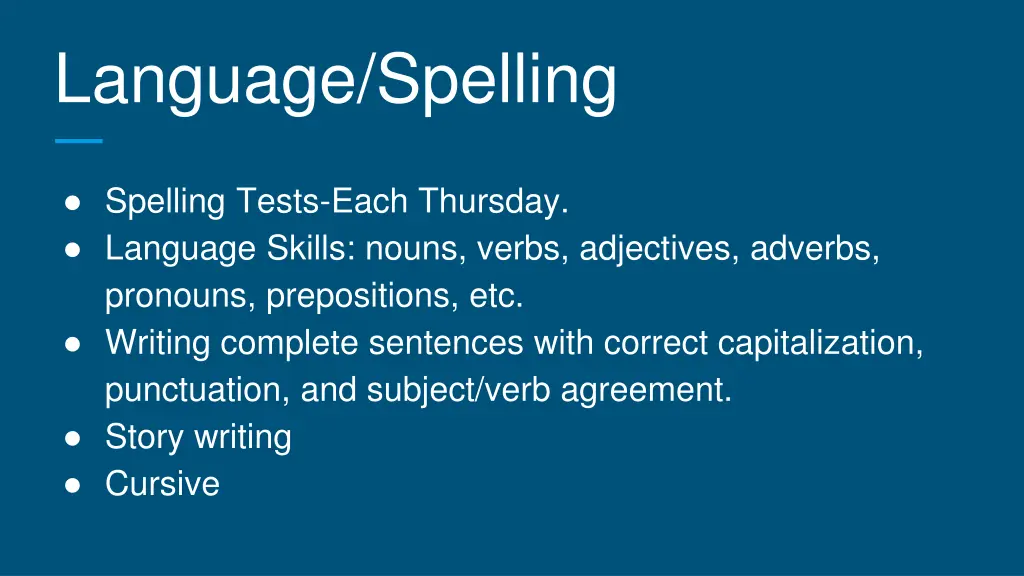 Language/Spelling

● Spelling Tests-Each Thursday.
● Language Skills: nouns, verbs, adjectives, adverbs, pronouns, prepositions, etc.
● Writing complete sentences with correct capitalization, punctuation, and subject/verb agreement.
● Story writing
● Cursive